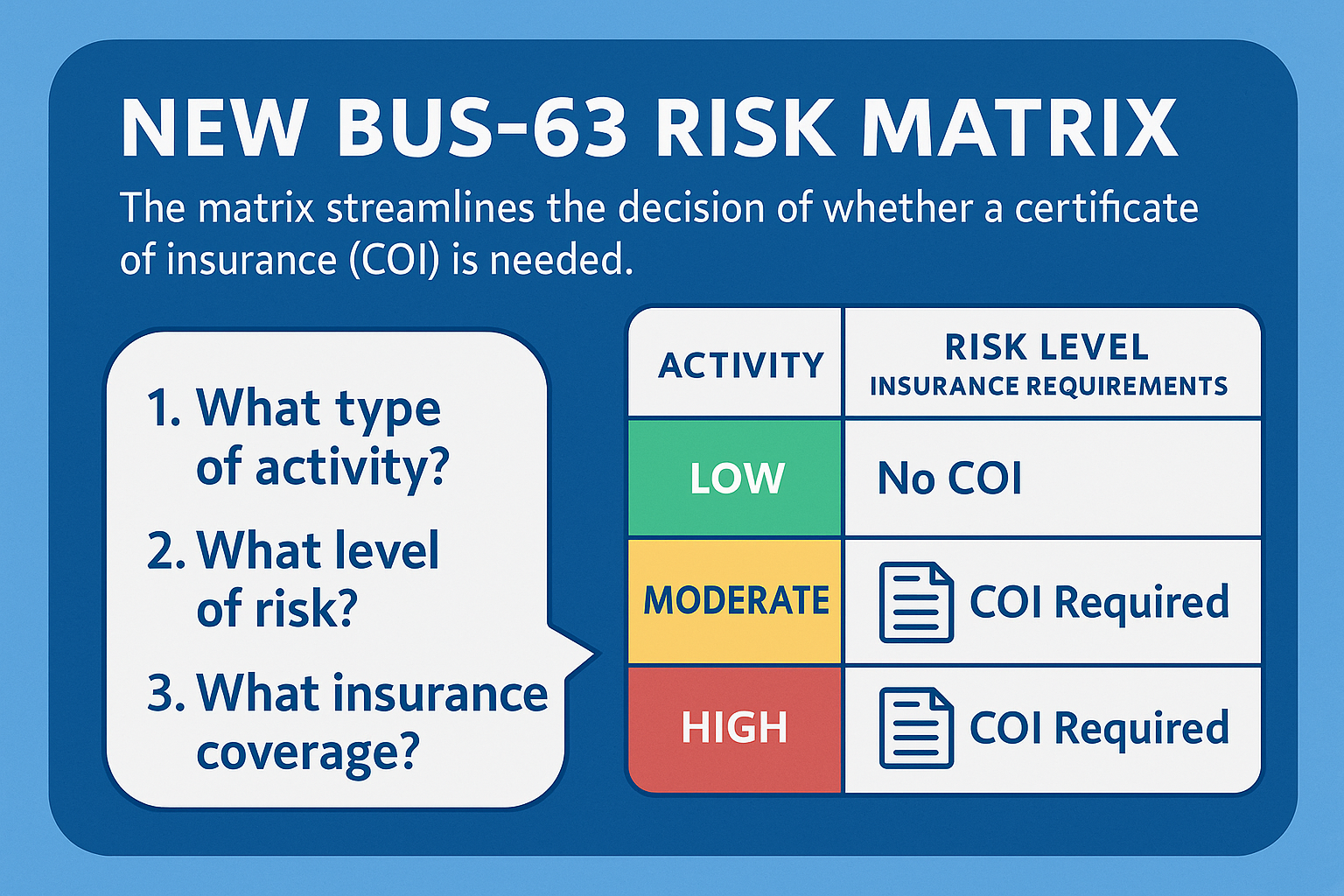 NEW BUS-63 RISK MATRIX

The matrix streamlines the decision of whether a certificate of insurance (COI) is needed.

1. What type of activity?

2. What level of risk?

3. What insurance coverage?

| ACTIVITY | RISK LEVEL INSURANCE REQUIREMENTS |
|---|---|
| LOW | No COI |
| MODERATE | COI Required |
| HIGH | COI Required |